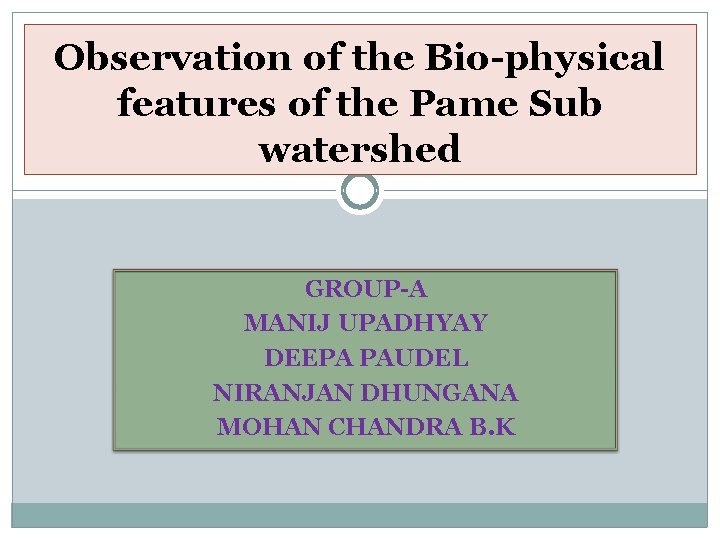 Observation of the Bio-physical features of the Pame Sub watershed

GROUP-A
MANIJ UPADHYAY
DEEPA PAUDEL
NIRANJAN DHUNGANA
MOHAN CHANDRA B.K